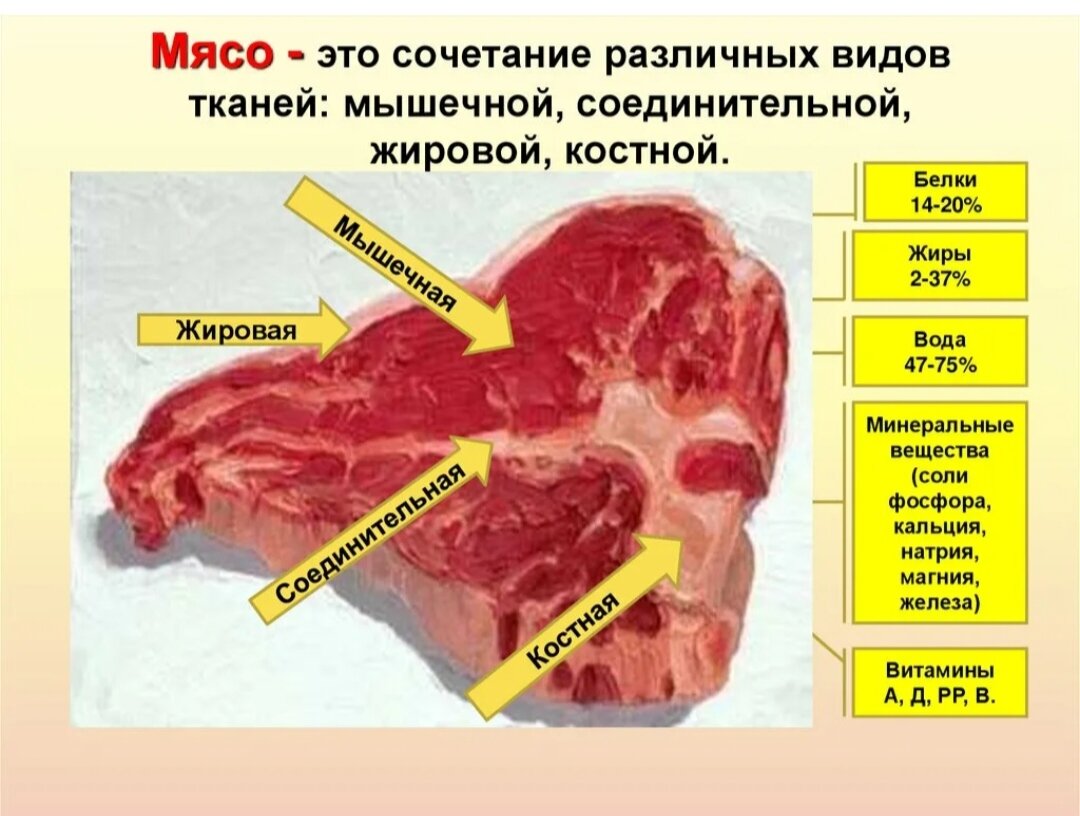 Мясо - это сочетание различных видов тканей: мышечной, соединительной, жировой, костной.

Мышечная

Жировая

Соединительная

Костная

Белки 14-20%

Жиры 2-37%

Вода 47-75%

Минеральные вещества (соли фосфора, кальция, натрия, магния, железа)

Витамины А, Д, РР, В.